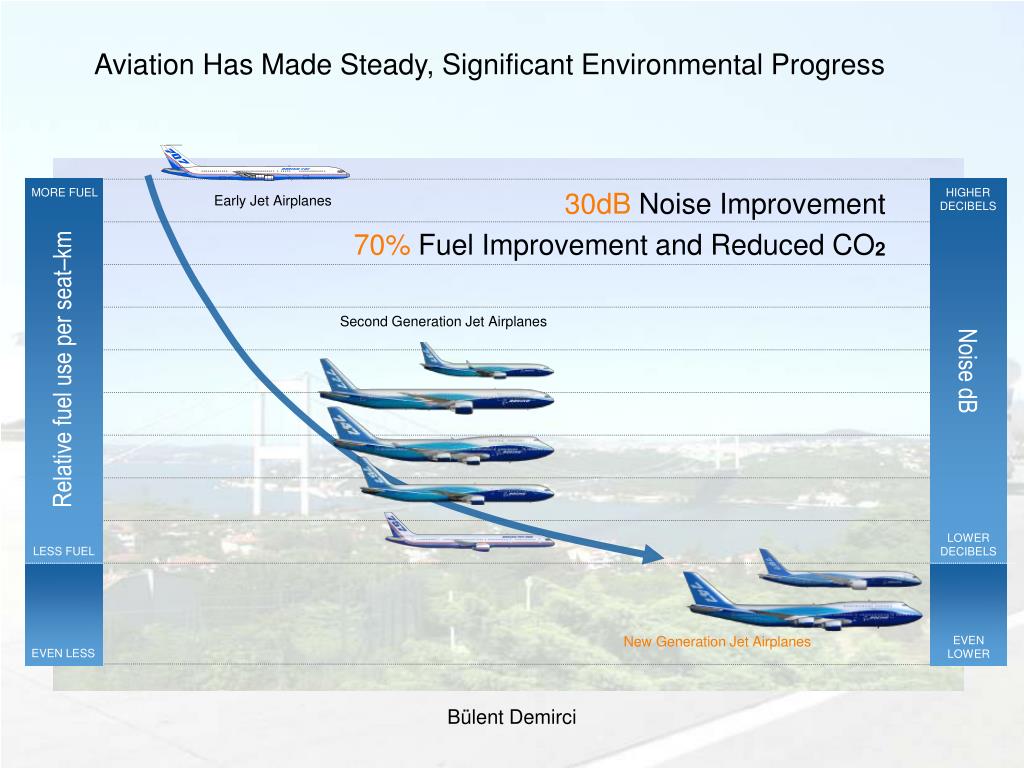 Aviation Has Made Steady, Significant Environmental Progress

MORE FUEL

Relative fuel use per seat–km

LESS FUEL

EVEN LESS

Early Jet Airplanes

30dB Noise Improvement

70% Fuel Improvement and Reduced $CO_2$

Second Generation Jet Airplanes

New Generation Jet Airplanes

HIGHER DECIBELS

Noise dB

LOWER DECIBELS

EVEN LOWER

Bülent Demirci